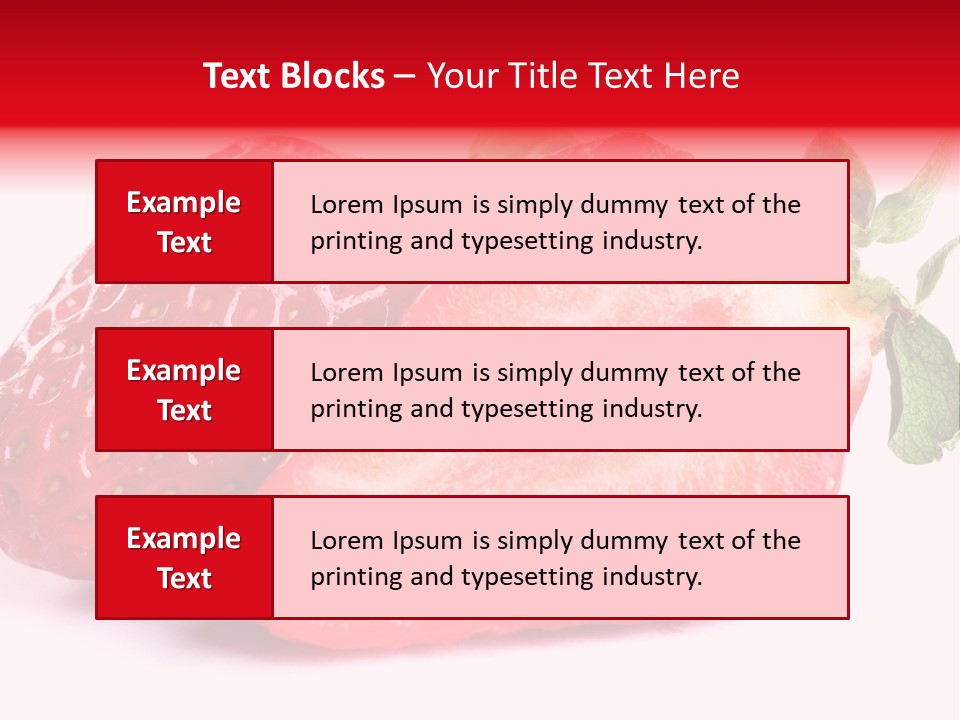 Text Blocks – Your Title Text Here

Example Text

Lorem Ipsum is simply dummy text of the printing and typesetting industry.

Example Text

Lorem Ipsum is simply dummy text of the printing and typesetting industry.

Example Text

Lorem Ipsum is simply dummy text of the printing and typesetting industry.